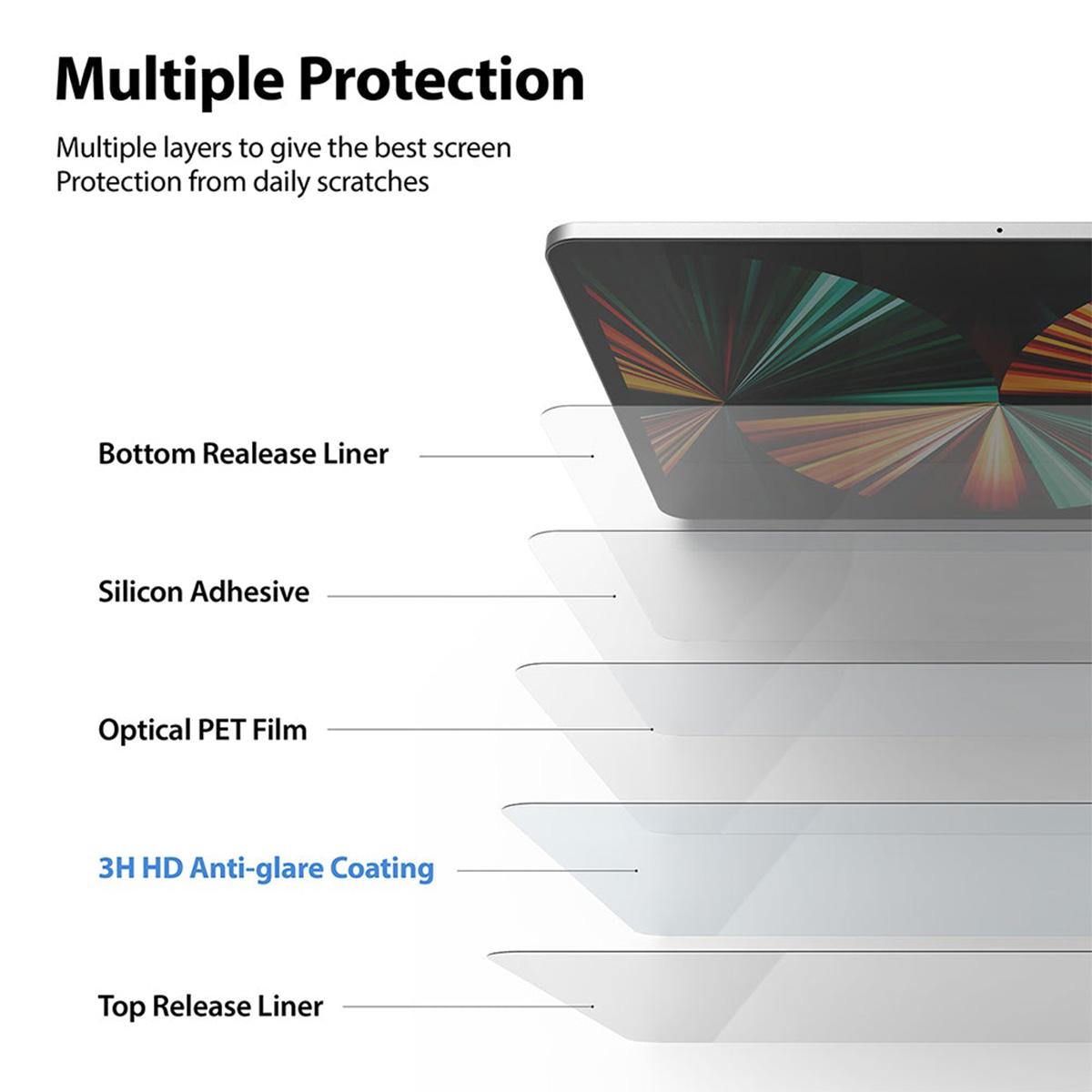 Multiple Protection

Multiple layers to give the best screen Protection from daily scratches

Bottom Realease Liner

Silicon Adhesive

Optical PET Film

3H HD Anti-glare Coating

Top Release Liner